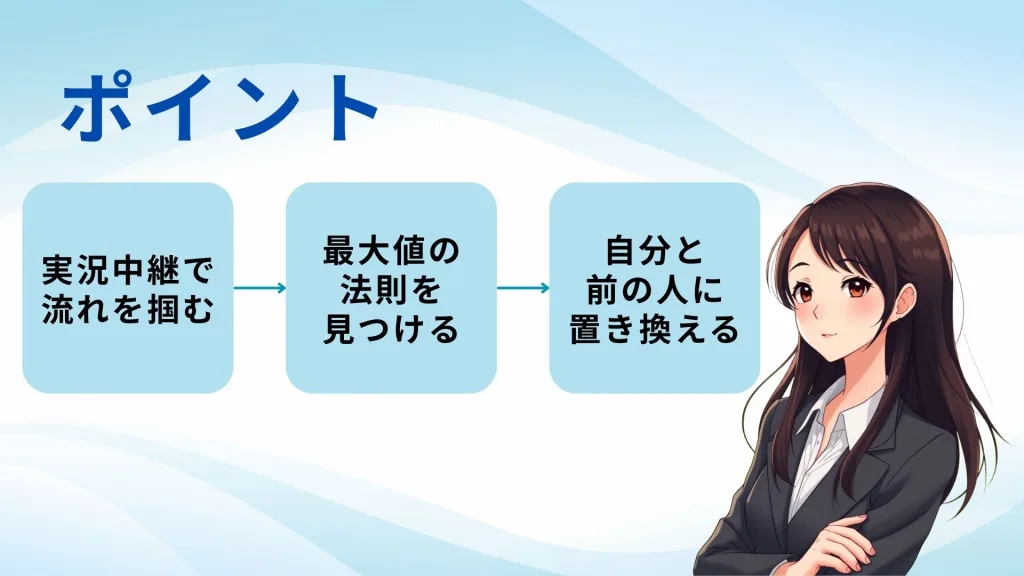 ポイント

実況中継で流れを掴む

最大値の法則を見つける

自分と前の人に置き換える